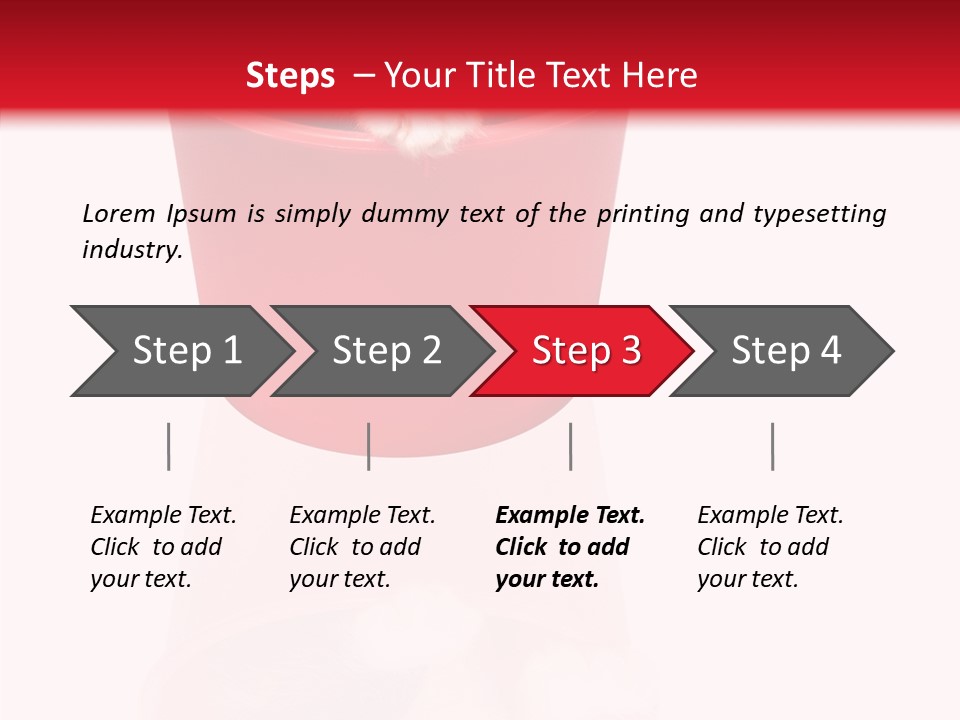 Steps – Your Title Text Here

Lorem Ipsum is simply dummy text of the printing and typesetting industry.

Step 1

Step 2

Step 3

Step 4

Example Text. Click to add your text.

Example Text. Click to add your text.

Example Text. Click to add your text.

Example Text. Click to add your text.